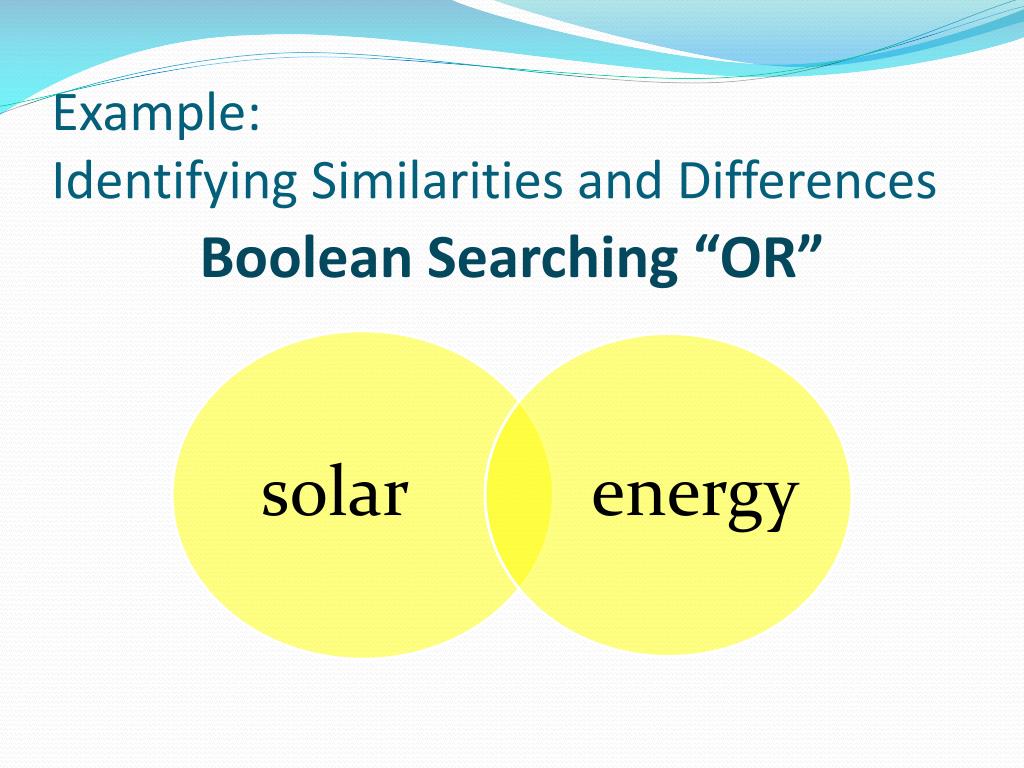 Example:
Identifying Similarities and Differences

Boolean Searching “OR”

solar

energy